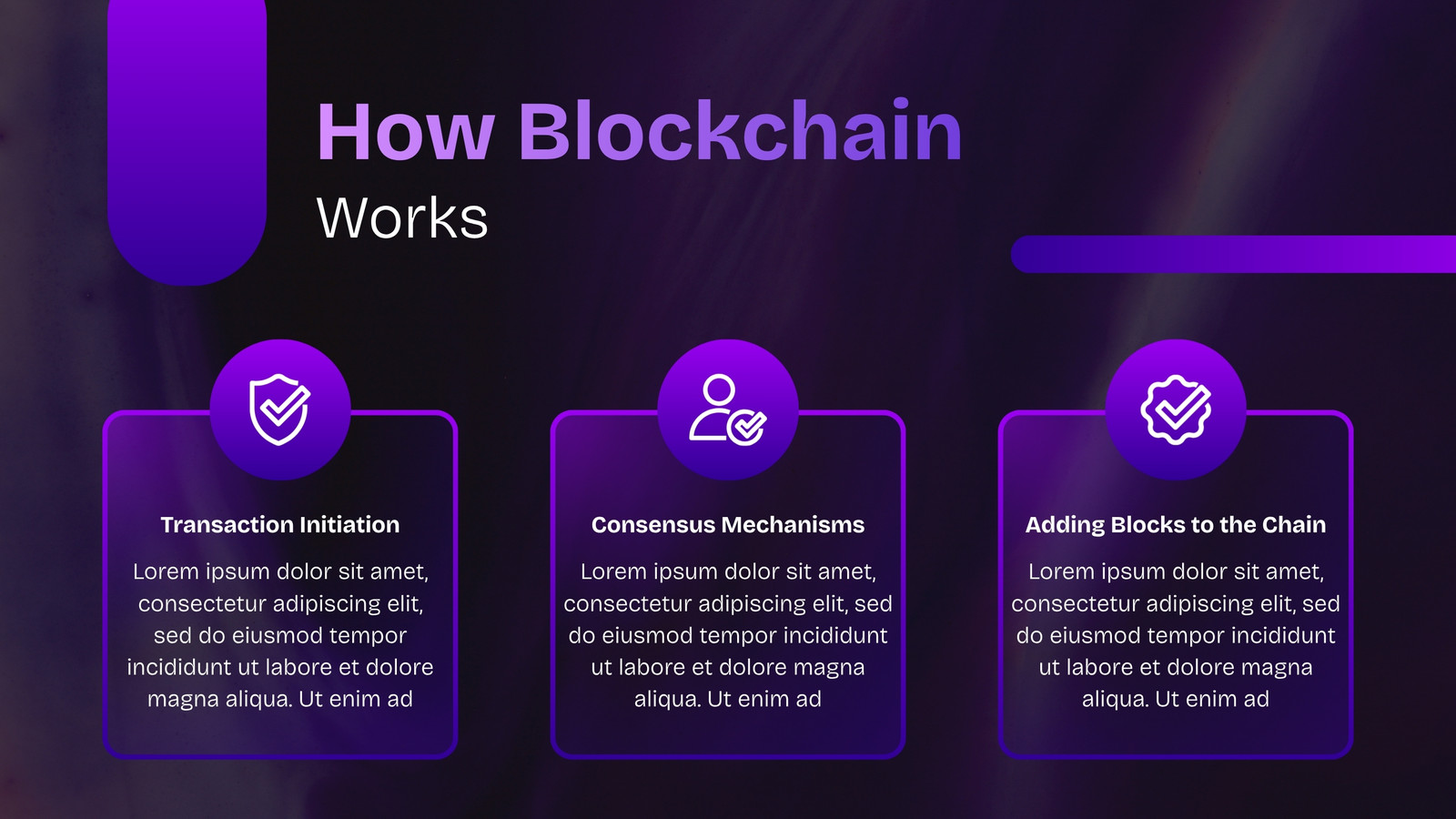 How Blockchain
Works

Transaction Initiation

Lorem ipsum dolor sit amet, consectetur adipiscing elit, sed do eiusmod tempor incididunt ut labore et dolore magna aliqua. Ut enim ad

Consensus Mechanisms

Lorem ipsum dolor sit amet, consectetur adipiscing elit, sed do eiusmod tempor incididunt ut labore et dolore magna aliqua. Ut enim ad

Adding Blocks to the Chain

Lorem ipsum dolor sit amet, consectetur adipiscing elit, sed do eiusmod tempor incididunt ut labore et dolore magna aliqua. Ut enim ad